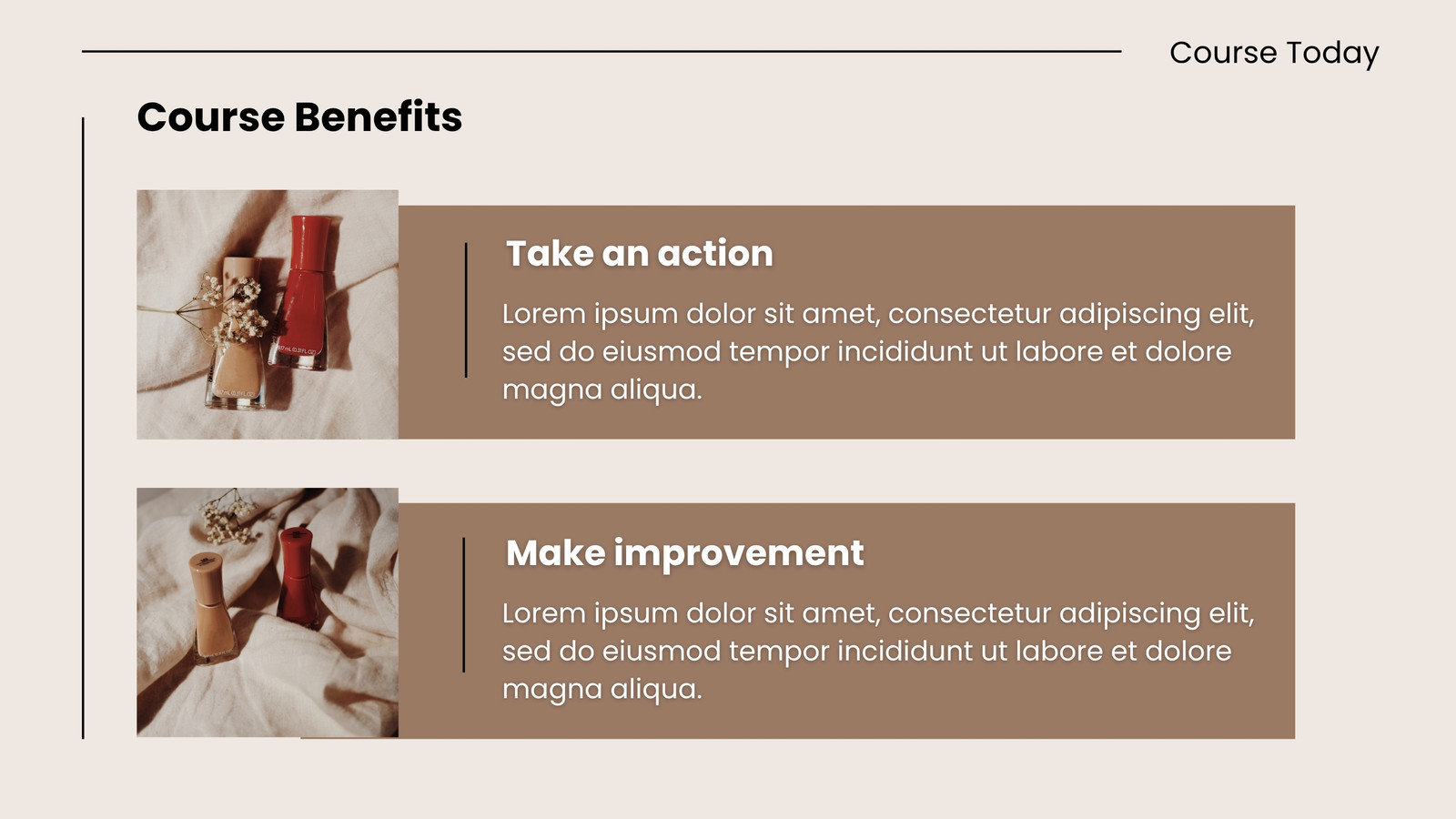 Course Today

Course Benefits

Take an action

Lorem ipsum dolor sit amet, consectetur adipiscing elit, sed do eiusmod tempor incididunt ut labore et dolore magna aliqua.

Make improvement

Lorem ipsum dolor sit amet, consectetur adipiscing elit, sed do eiusmod tempor incididunt ut labore et dolore magna aliqua.